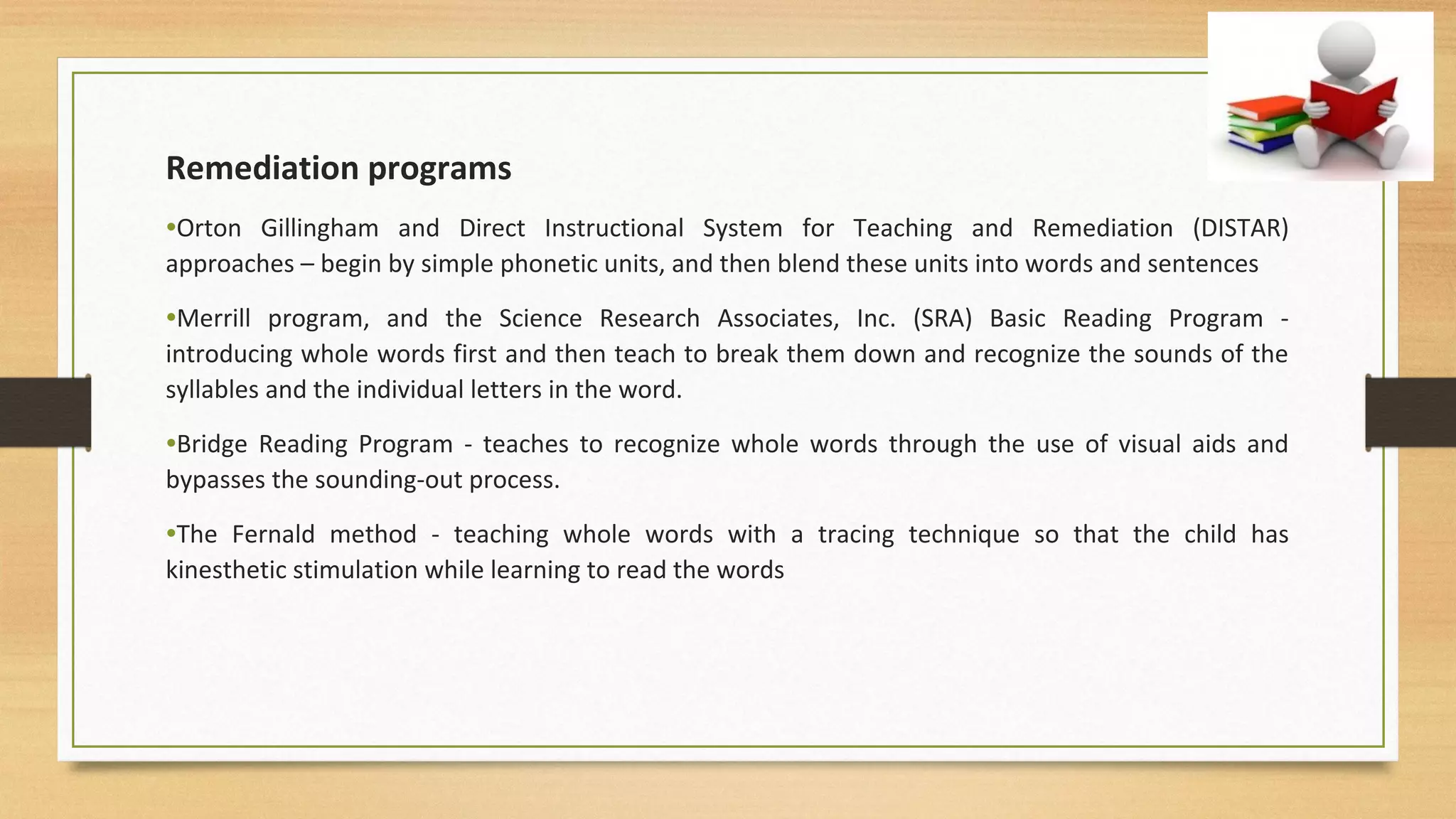 Remediation programs

•Orton Gillingham and Direct Instructional System for Teaching and Remediation (DISTAR) approaches – begin by simple phonetic units, and then blend these units into words and sentences

•Merrill program, and the Science Research Associates, Inc. (SRA) Basic Reading Program - introducing whole words first and then teach to break them down and recognize the sounds of the syllables and the individual letters in the word.

•Bridge Reading Program - teaches to recognize whole words through the use of visual aids and bypasses the sounding-out process.

•The Fernald method - teaching whole words with a tracing technique so that the child has kinesthetic stimulation while learning to read the words